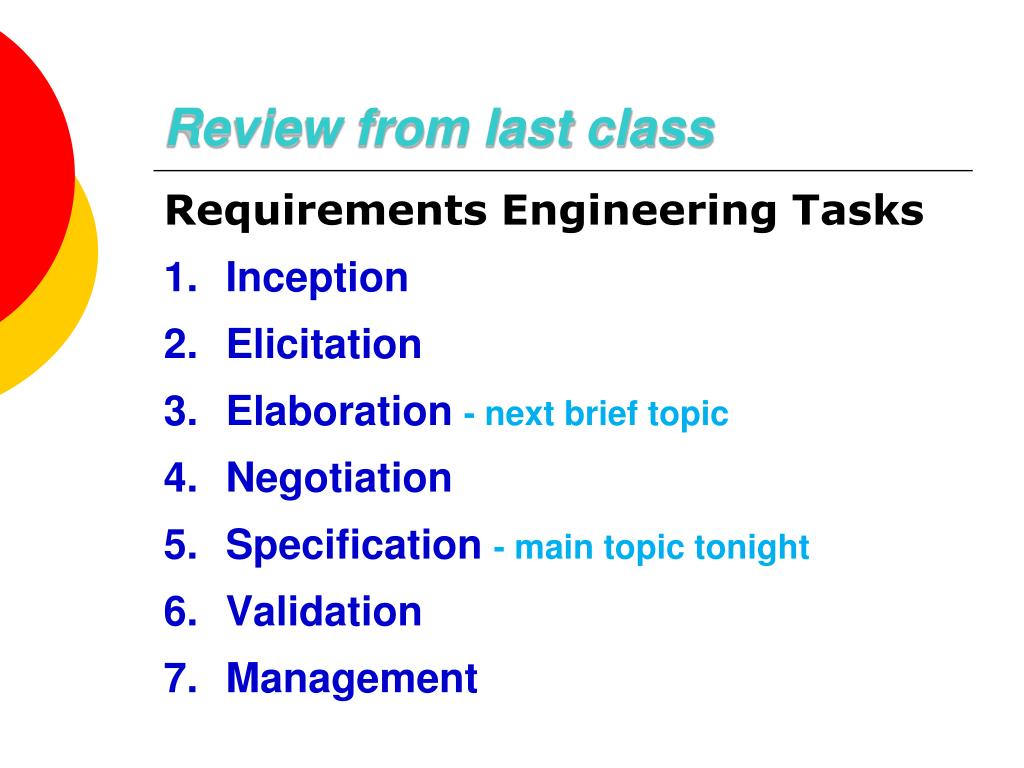 Review from last class

Requirements Engineering Tasks

1. Inception
2. Elicitation
3. Elaboration - next brief topic
4. Negotiation
5. Specification - main topic tonight
6. Validation
7. Management